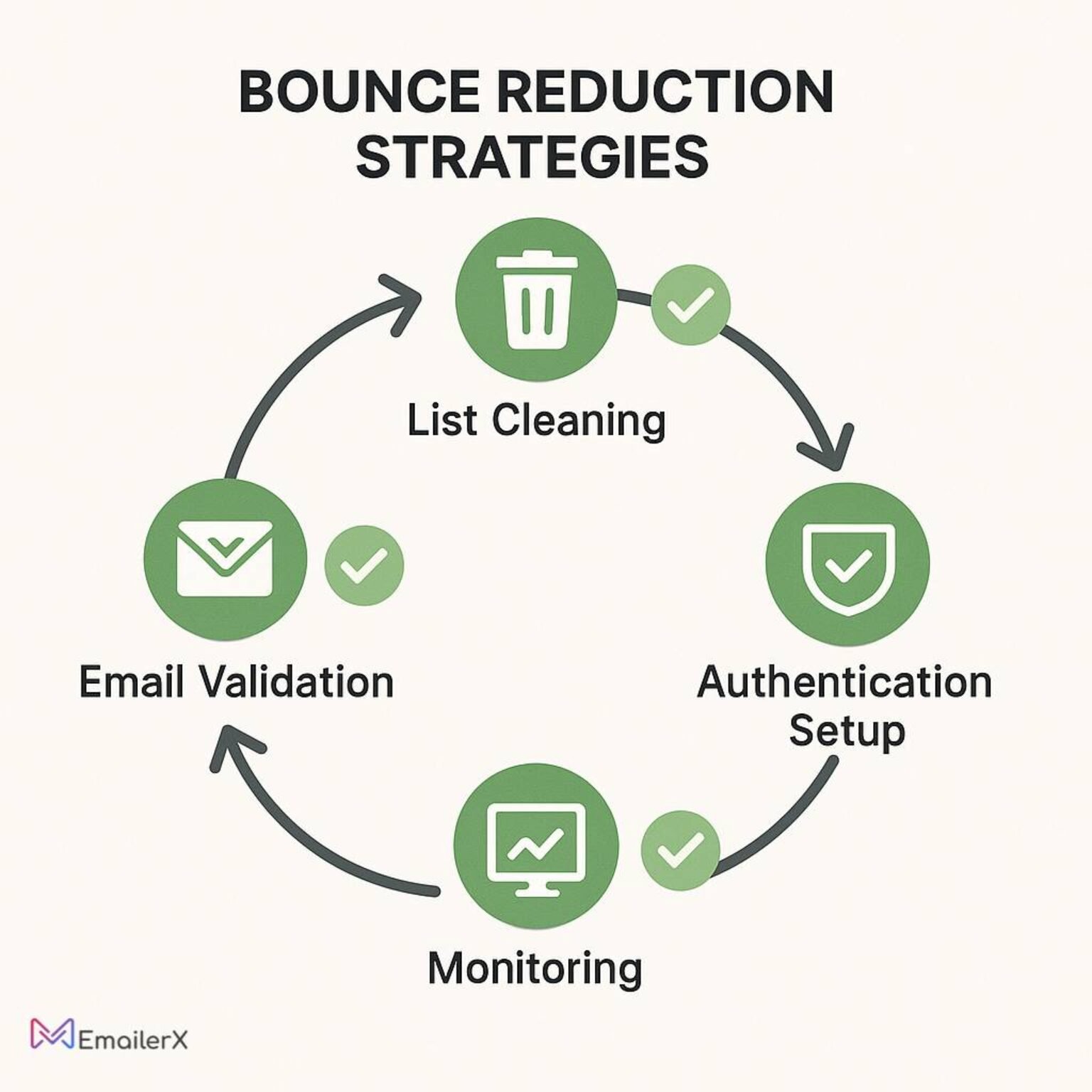 BOUNCE REDUCTION STRATEGIES

List Cleaning

Authentication Setup

Monitoring

Email Validation

EmailerX